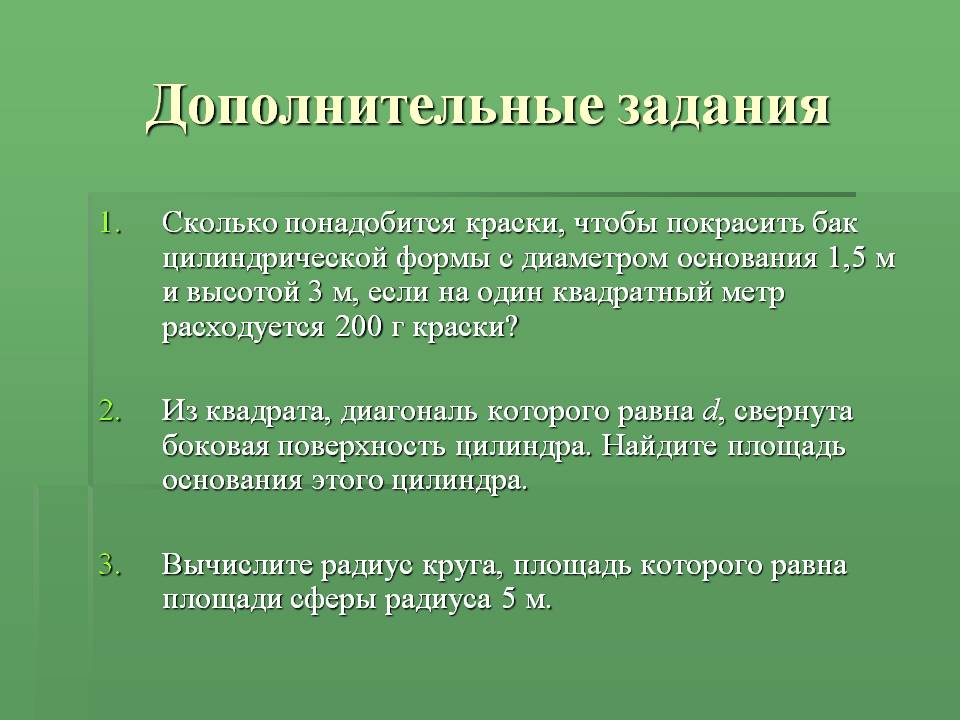 Дополнительные задания

1. Сколько понадобится краски, чтобы покрасить бак цилиндрической формы с диаметром основания 1,5 м и высотой 3 м, если на один квадратный метр расходуется 200 г краски?

2. Из квадрата, диагональ которого равна $d$, свернута боковая поверхность цилиндра. Найдите площадь основания этого цилиндра.

3. Вычислите радиус круга, площадь которого равна площади сферы радиуса 5 м.